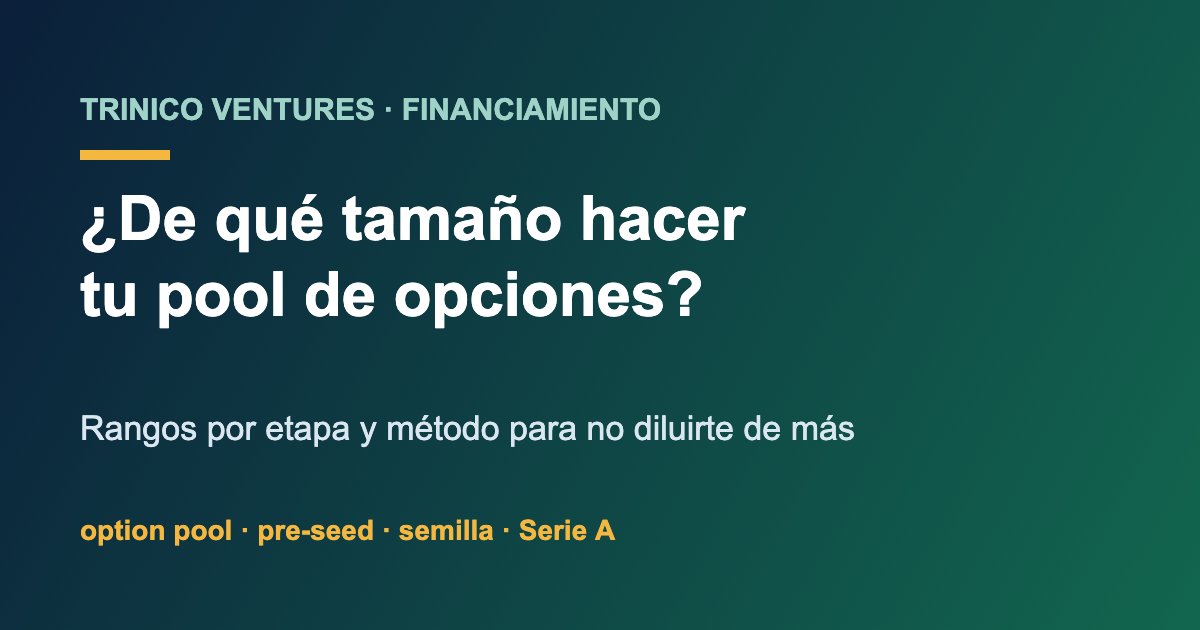 TRINICO VENTURES · FINANCIAMIENTO

¿De qué tamaño hacer tu pool de opciones?

Rangos por etapa y método para no diluirte de más

option pool · pre-seed · semilla · Serie A